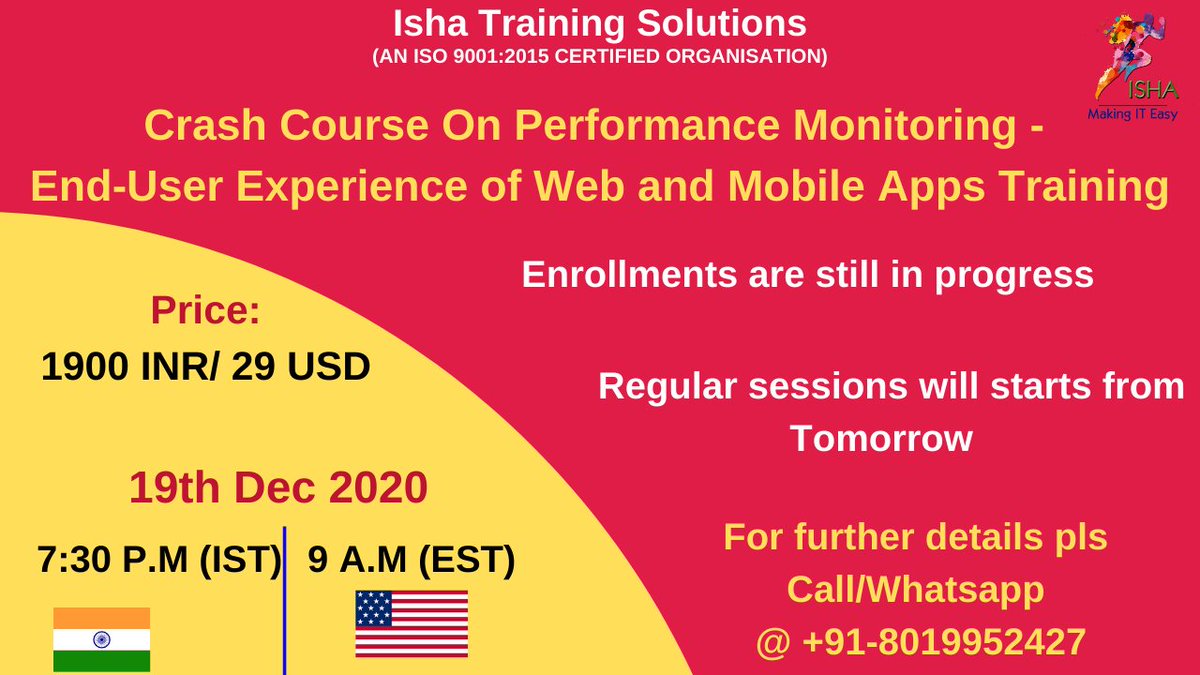 Isha Training Solutions
(AN ISO 9001:2015 CERTIFIED ORGANISATION)

ISHA
Making IT Easy

Crash Course On Performance Monitoring - End-User Experience of Web and Mobile Apps Training

Price:
1900 INR/ 29 USD

19th Dec 2020

7:30 P.M (IST)

9 A.M (EST)

Enrollments are still in progress

Regular sessions will starts from Tomorrow

For further details pls Call/Whatsapp @ +91-8019952427